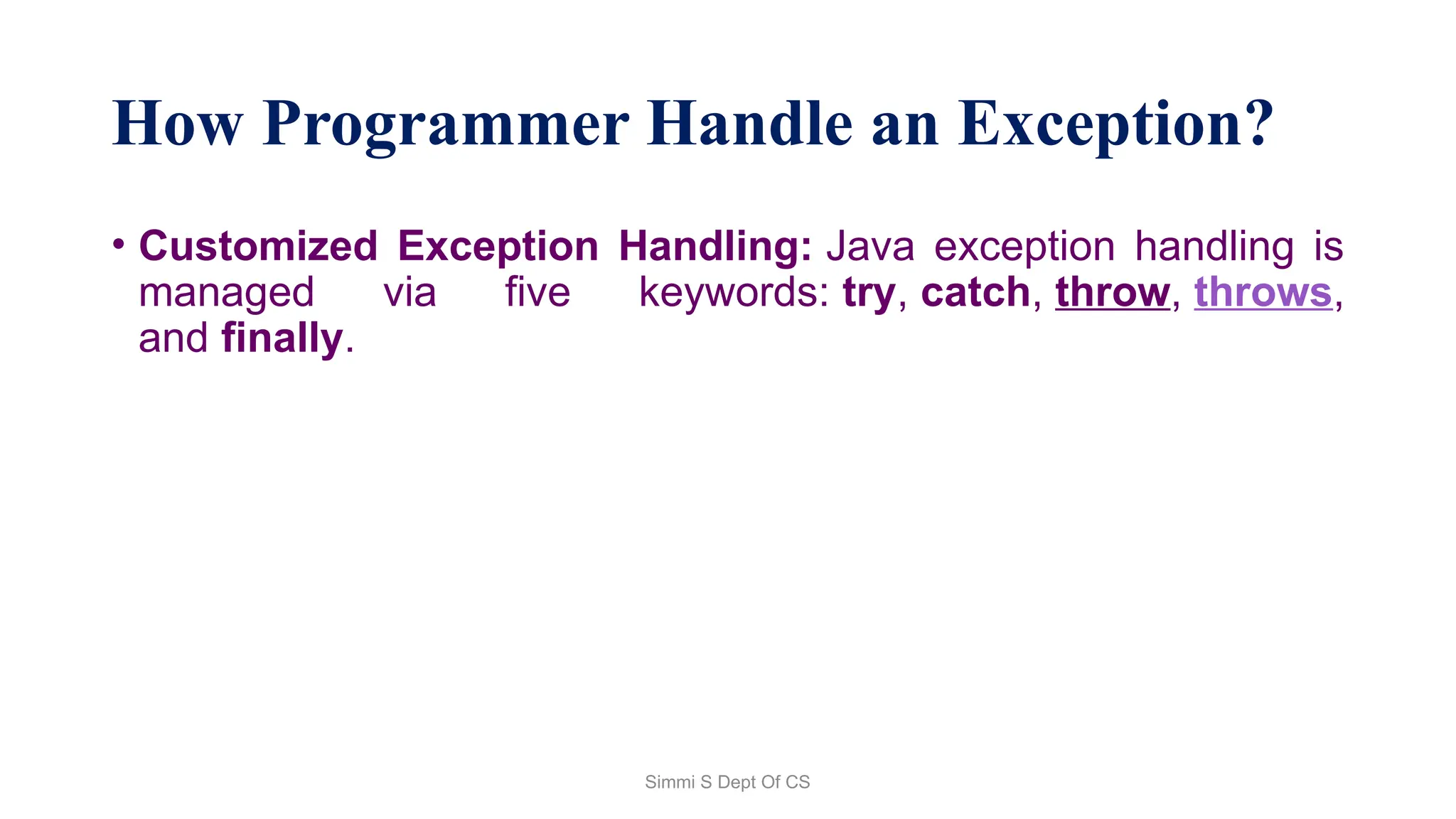 How Programmer Handle an Exception?

• Customized Exception Handling: Java exception handling is managed via five keywords: try, catch, throw, throws, and finally.

Simmi S Dept Of CS